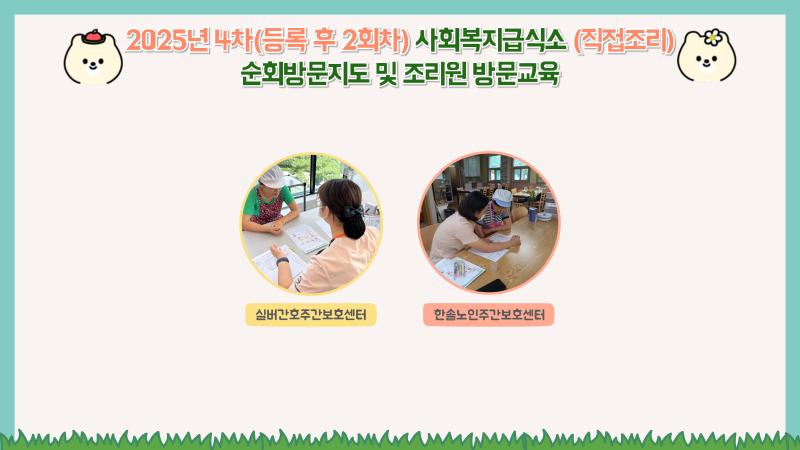 2025년 4차(등록 후 2회차) 사회복지급식소 (직접조리)
순회방문지도 및 조리원 방문교육

실버간호주간보호센터

한솔노인주간보호센터